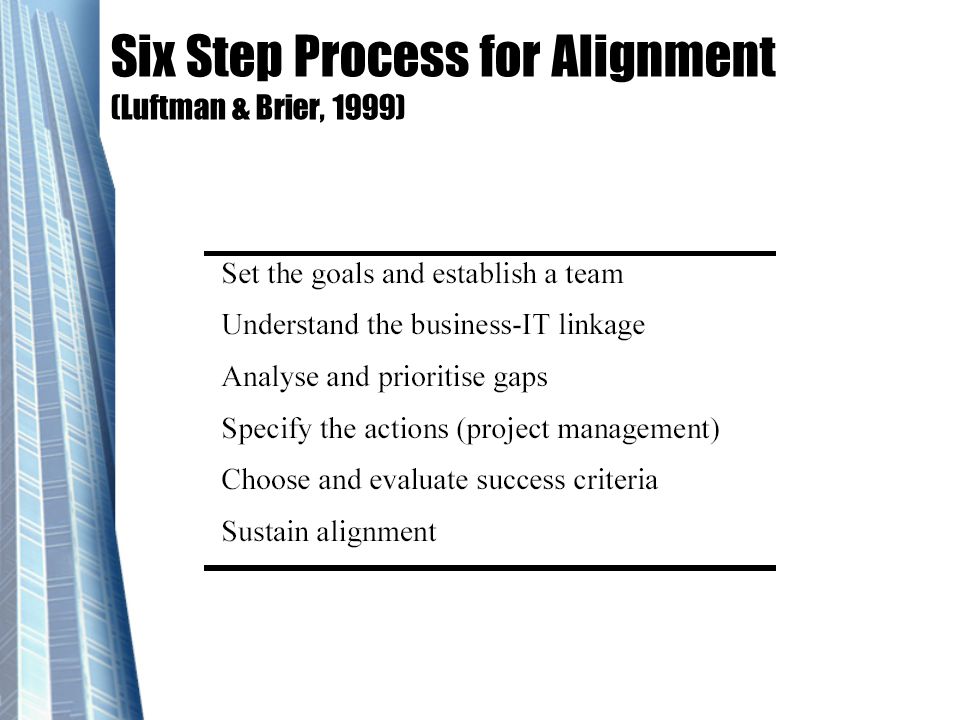 Six Step Process for Alignment
(Luftman & Brier, 1999)

Set the goals and establish a team
Understand the business-IT linkage
Analyse and prioritise gaps
Specify the actions (project management)
Choose and evaluate success criteria
Sustain alignment